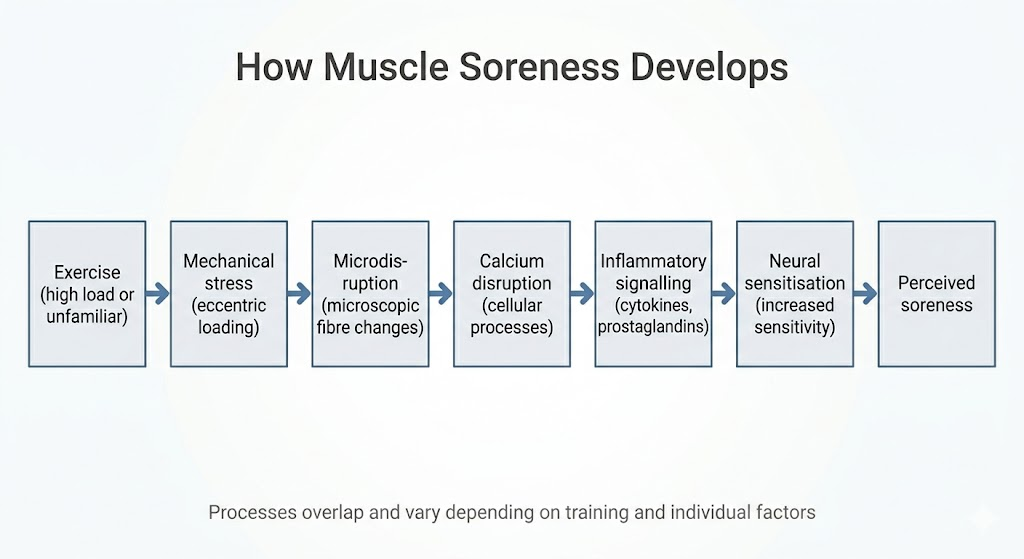 How Muscle Soreness Develops

Exercise (high load or unfamiliar)

Mechanical stress (eccentric loading)

Microdisruption (microscopic fibre changes)

Calcium disruption (cellular processes)

Inflammatory signalling (cytokines, prostaglandins)

Neural sensitisation (increased sensitivity)

Perceived soreness

Processes overlap and vary depending on training and individual factors